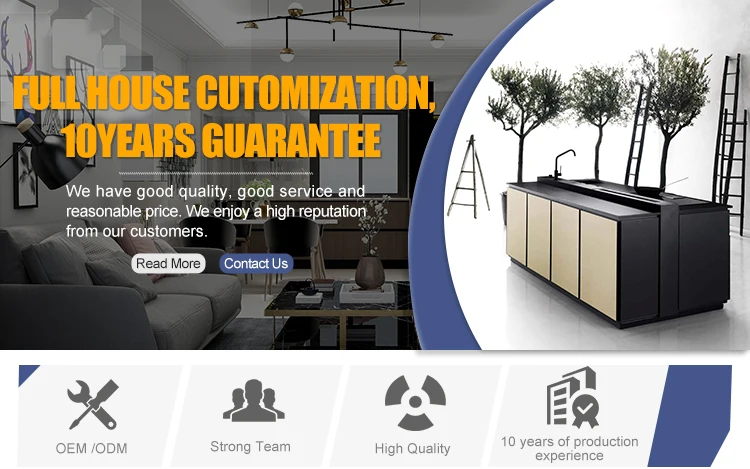 FULL HOUSE CUTOMIZATION, 10YEARS GUARANTEE

We have good quality, good service and reasonable price. We enjoy a high reputation from our customers.

Read More

Contact Us

OEM /ODM

Strong Team

High Quality

10 years of production experience